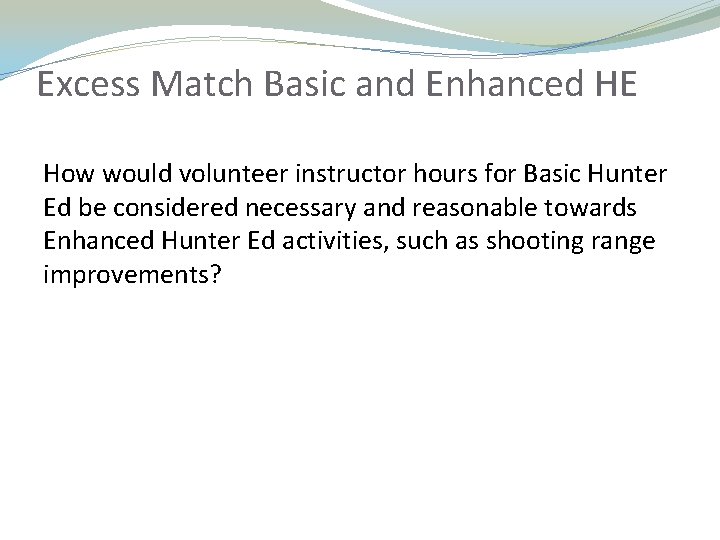 Excess Match Basic and Enhanced HE

How would volunteer instructor hours for Basic Hunter Ed be considered necessary and reasonable towards Enhanced Hunter Ed activities, such as shooting range improvements?